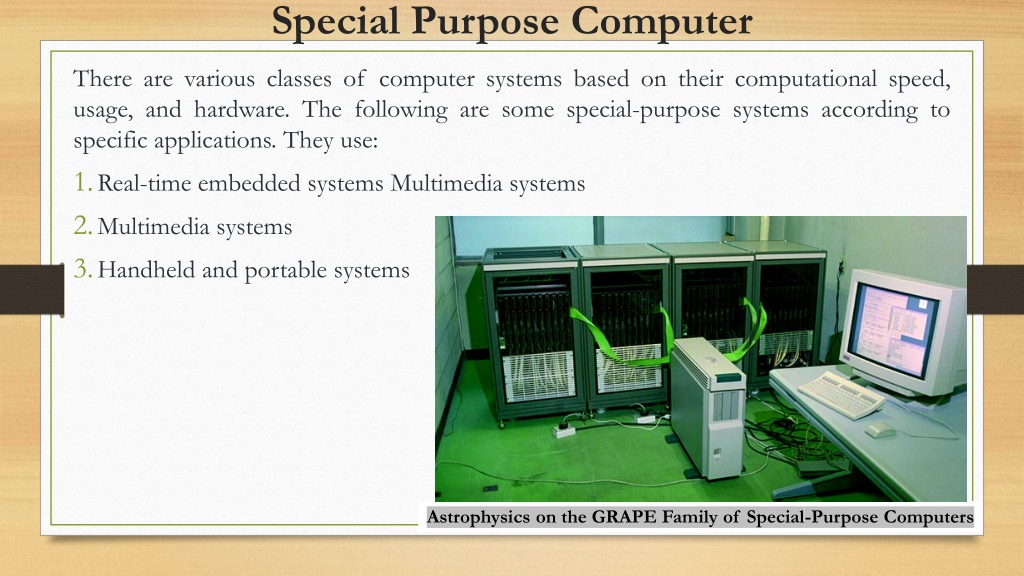 Special Purpose Computer

There are various classes of computer systems based on their computational speed, usage, and hardware. The following are some special-purpose systems according to specific applications. They use:

1. Real-time embedded systems Multimedia systems
2. Multimedia systems
3. Handheld and portable systems

Astrophysics on the GRAPE Family of Special-Purpose Computers